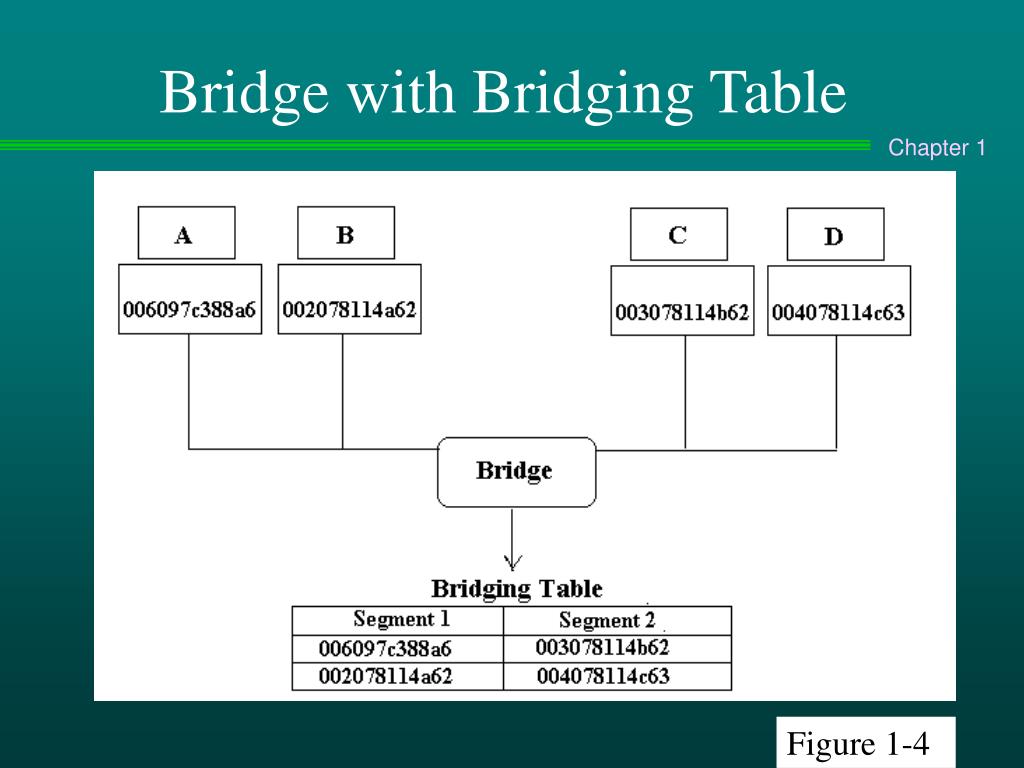 Bridge with Bridging Table

Chapter 1

A

006097c388a6

B

002078114a62

C

003078114b62

D

004078114c63

Bridge

Bridging Table

| Segment 1 | Segment 2 |
|---|---|
| 006097c388a6 | 003078114b62 |
| 002078114a62 | 004078114c63 |

Figure 1-4